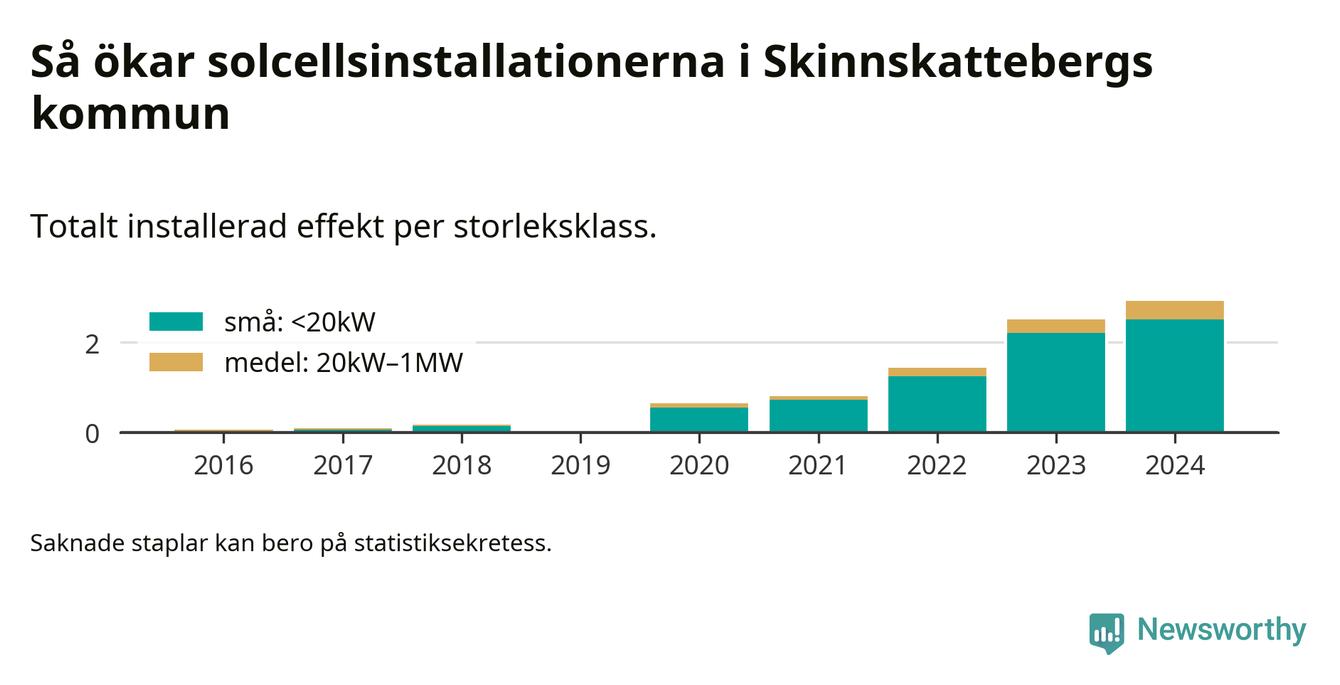 Så ökar solcellsinstallationerna i Skinnskattebergs kommun

Totalt installerad effekt per storleksklass.

små: <20kW
medel: 20kW–1MW

2
0

2016 2017 2018 2019 2020 2021 2022 2023 2024

Saknade staplar kan bero på statistiksekretess.

Newsworthy